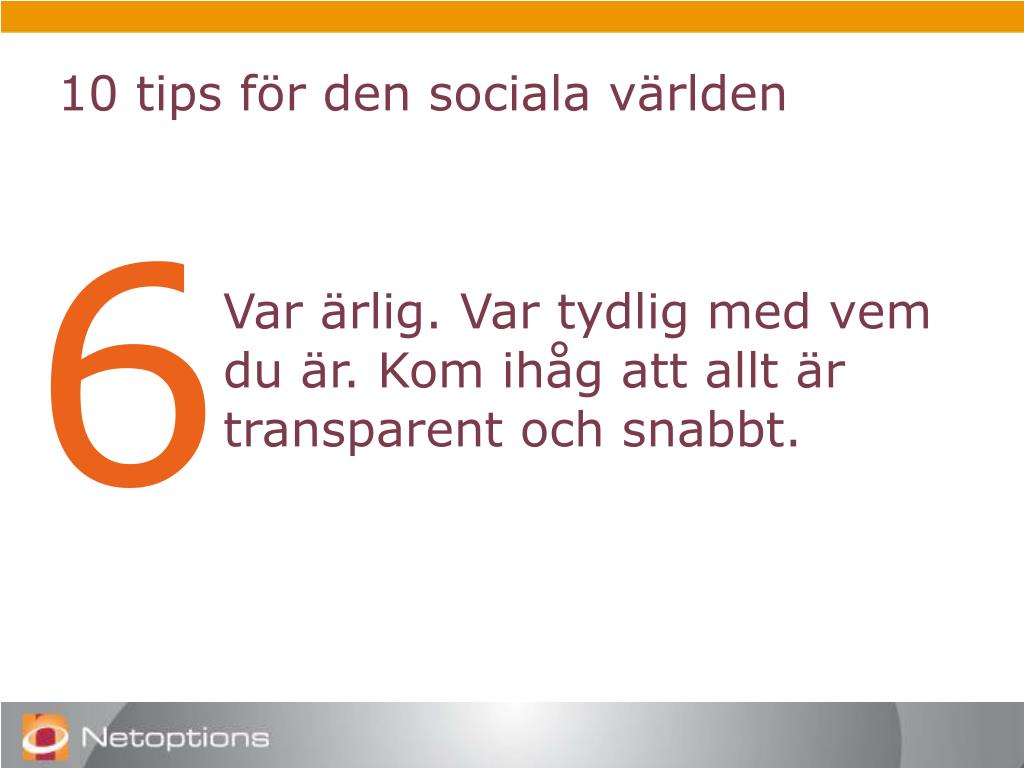 10 tips för den sociala världen

6

Var ärlig. Var tydlig med vem du är. Kom ihåg att allt är transparent och snabbt.

Netoptions